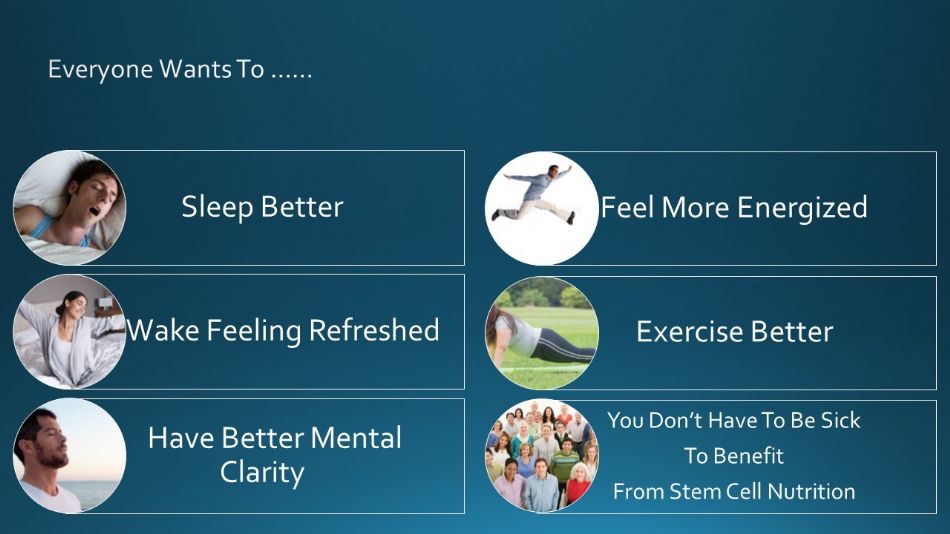 Everyone Wants To ……

Sleep Better

Wake Feeling Refreshed

Have Better Mental Clarity

Feel More Energized

Exercise Better

You Don't Have To Be Sick To Benefit From Stem Cell Nutrition